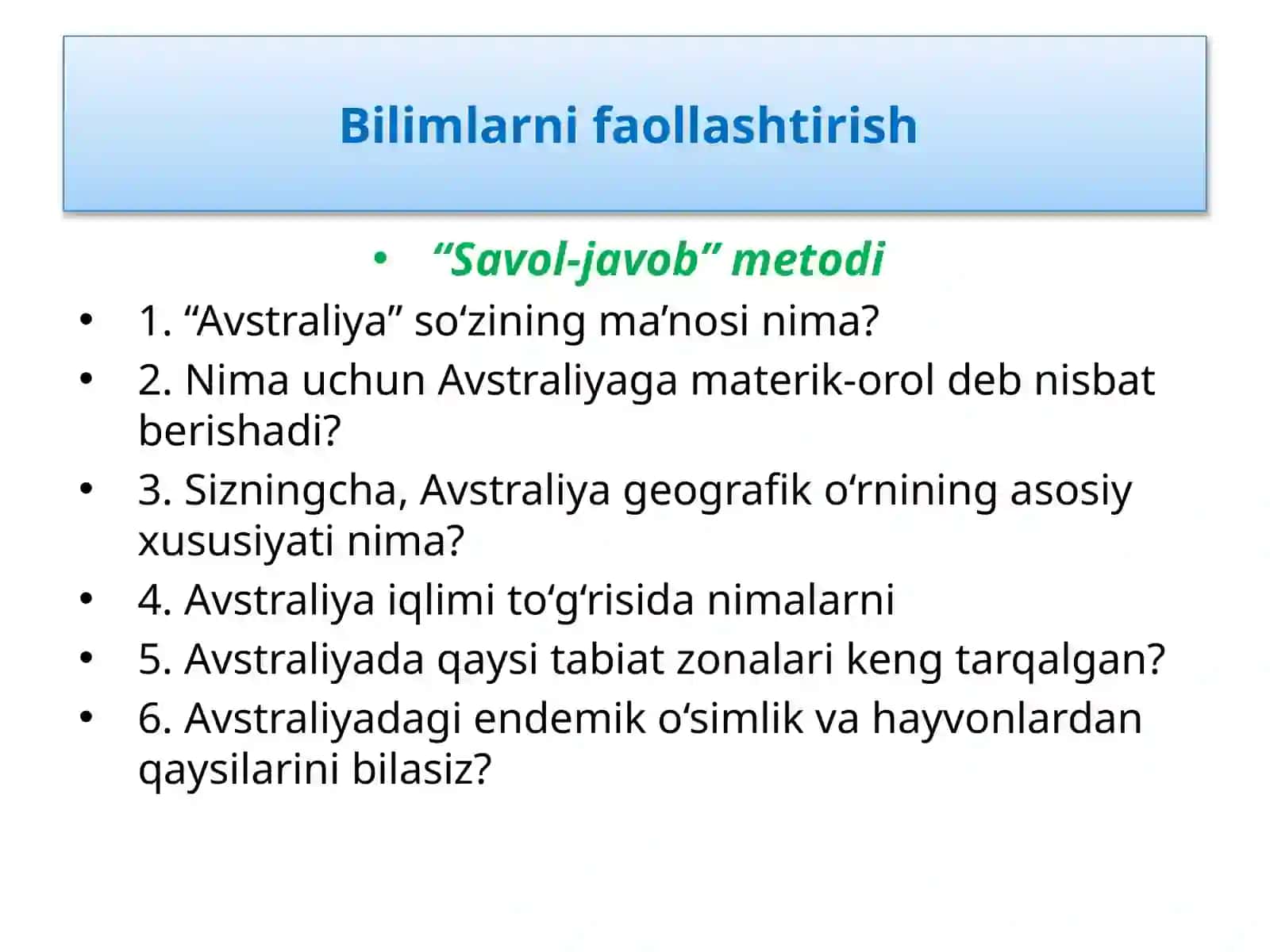 Bilimlarni faollashtirish

• “Savol-javob” metodi

• 1. “Avstraliya” so‘zining ma’nosi nima?
• 2. Nima uchun Avstraliyaga materik-orol deb nisbat berishadi?
• 3. Sizningcha, Avstraliya geografik o‘rnining asosiy xususiyati nima?
• 4. Avstraliya iqlimi to‘g‘risida nimalarni
• 5. Avstraliyada qaysi tabiat zonalari keng tarqalgan?
• 6. Avstraliyadagi endemik o‘simlik va hayvonlardan qaysilarini bilasiz?